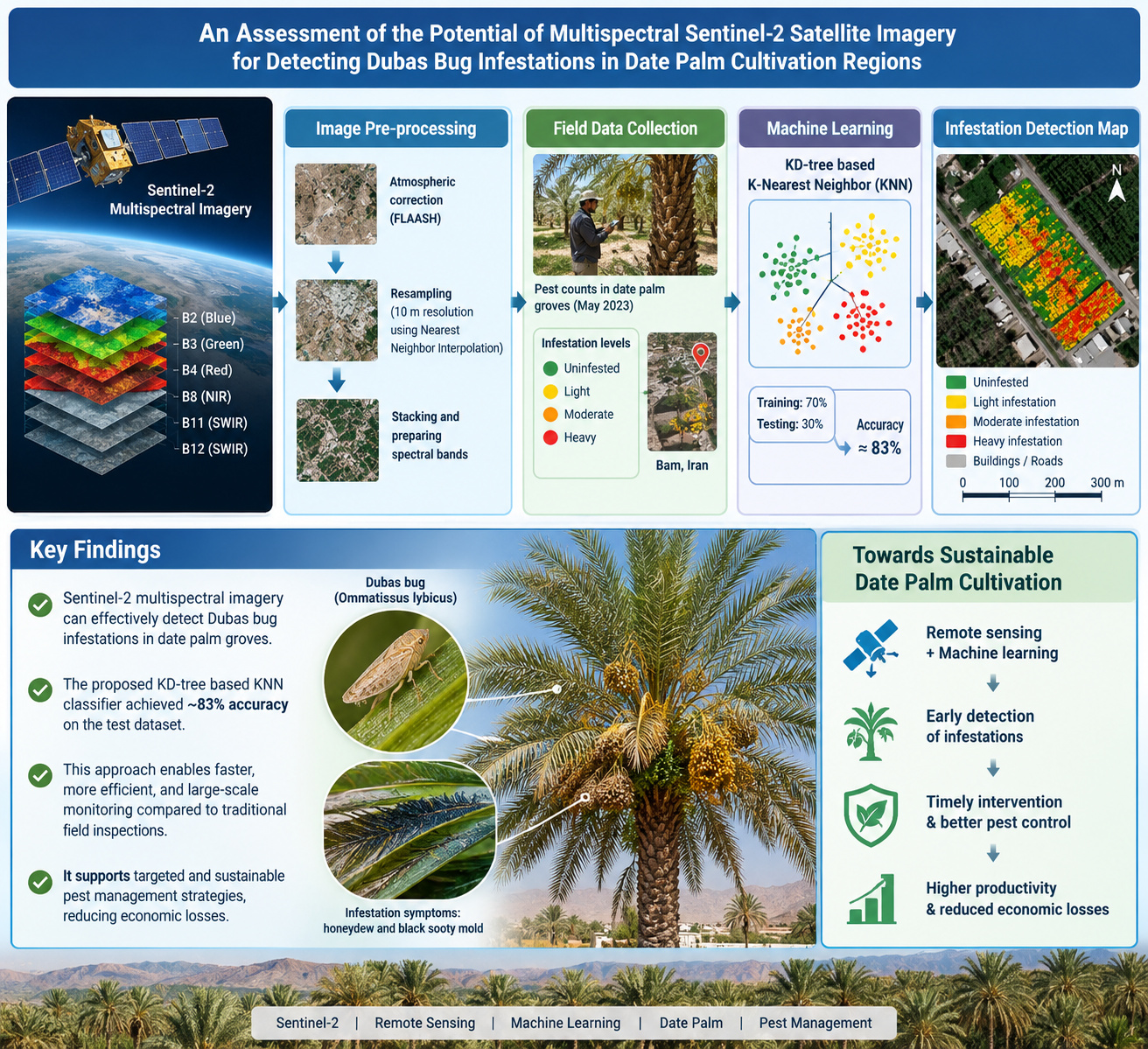 An Assessment of the Potential of Multispectral Sentinel-2 Satellite Imagery for Detecting Dubas Bug Infestations in Date Palm Cultivation Regions

Sentinel-2 Multispectral Imagery

B2 (Blue)
B3 (Green)
B4 (Red)
B8 (NIR)
B11 (SWIR)
B12 (SWIR)

Image Pre-processing

Atmospheric correction (FLAASH)

Resampling (10 m resolution using Nearest Neighbor Interpolation)

Stacking and preparing spectral bands

Field Data Collection

Pest counts in date palm groves (May 2023)

Infestation levels
Uninfested
Light
Moderate
Heavy

Bam, Iran

Machine Learning

KD-tree based K-Nearest Neighbor (KNN)

Training: 70%
Testing: 30%

Accuracy
≈ 83%

Infestation Detection Map

N

Uninfested
Light infestation
Moderate infestation
Heavy infestation
Buildings / Roads

0 100 200 300 m

Key Findings

Sentinel-2 multispectral imagery can effectively detect Dubas bug infestations in date palm groves.

The proposed KD-tree based KNN classifier achieved ~83% accuracy on the test dataset.

This approach enables faster, more efficient, and large-scale monitoring compared to traditional field inspections.

It supports targeted and sustainable pest management strategies, reducing economic losses.

Dubas bug (Ommatissus lybicus)

Infestation symptoms: honeydew and black sooty mold

Towards Sustainable Date Palm Cultivation

Remote sensing + Machine learning

Early detection of infestations

Timely intervention & better pest control

Higher productivity & reduced economic losses

Sentinel-2 | Remote Sensing | Machine Learning | Date Palm | Pest Management